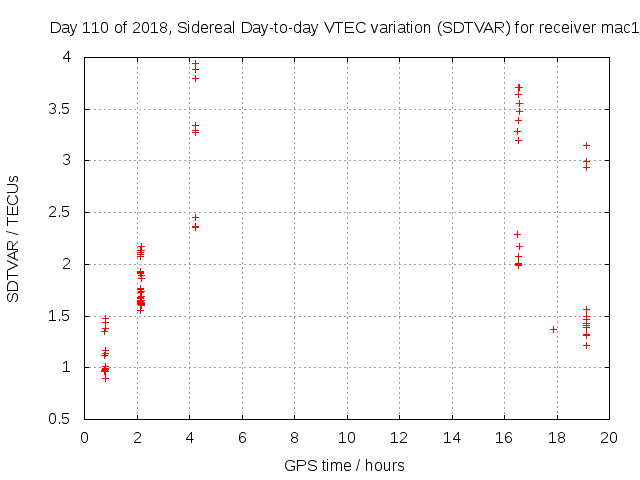 Day 110 of 2018, Sidereal Day-to-day VTEC variation (SDTVAR) for receiver mac1

SDTVAR / TECUs

4
3.5
3
2.5
2
1.5
1
0.5

0 2 4 6 8 10 12 14 16 18 20

GPS time / hours